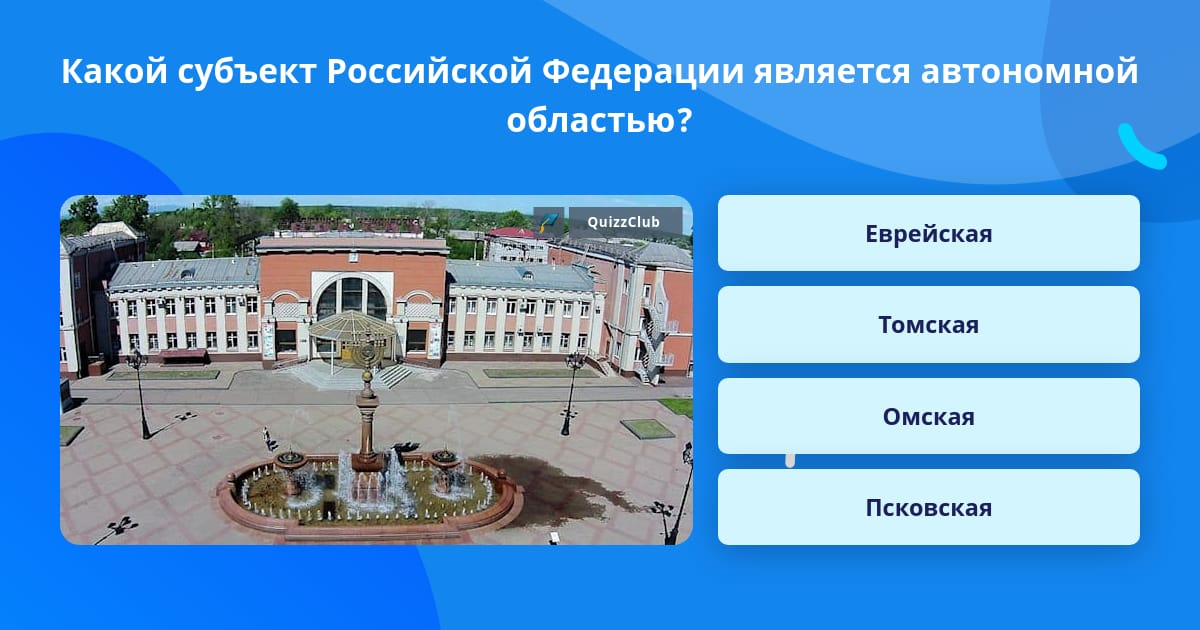 Какой субъект Российской Федерации является автономной областью?

QuizzClub

Еврейская

Томская

Омская

Псковская